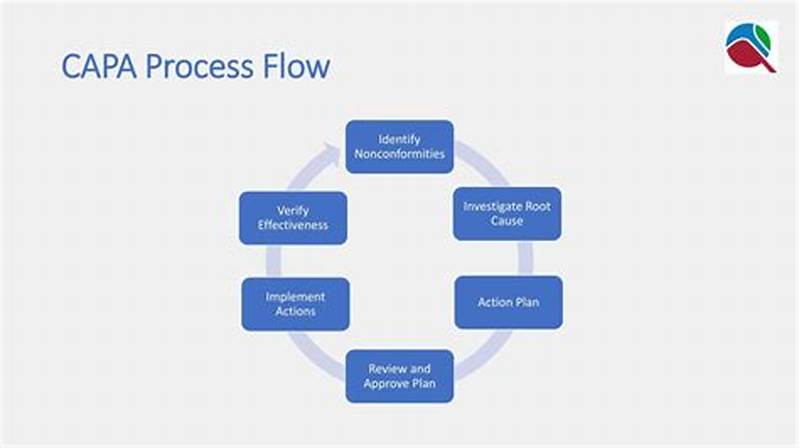 CAPA Process Flow

Identify Nonconformities

Investigate Root Cause

Action Plan

Review and Approve Plan

Implement Actions

Verify Effectiveness